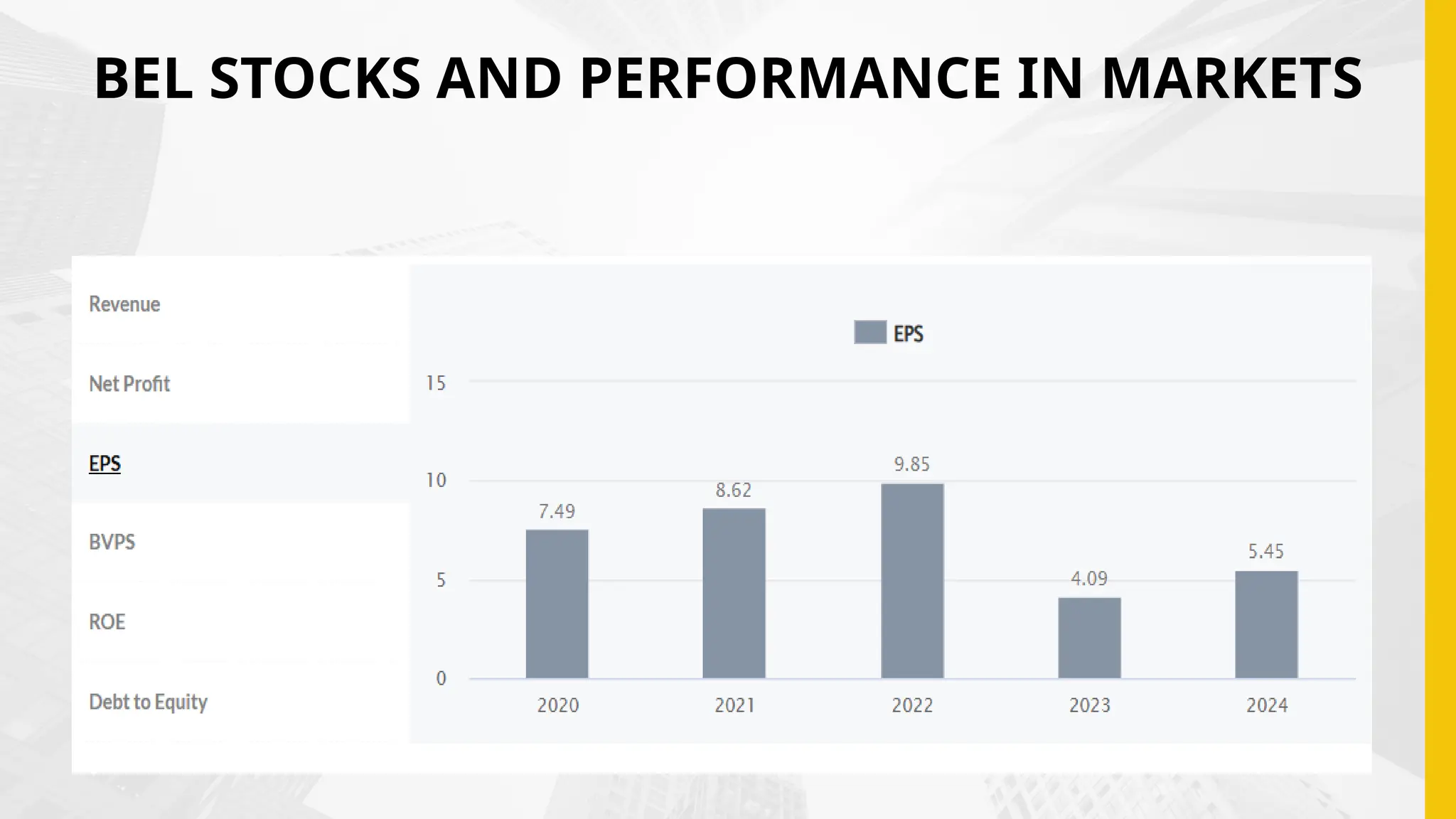 BEL STOCKS AND PERFORMANCE IN MARKETS

Revenue

Net Profit

EPS

BVPS

ROE

Debt to Equity

EPS

15

10

5

0

7.49

8.62

9.85

4.09

5.45

2020

2021

2022

2023

2024